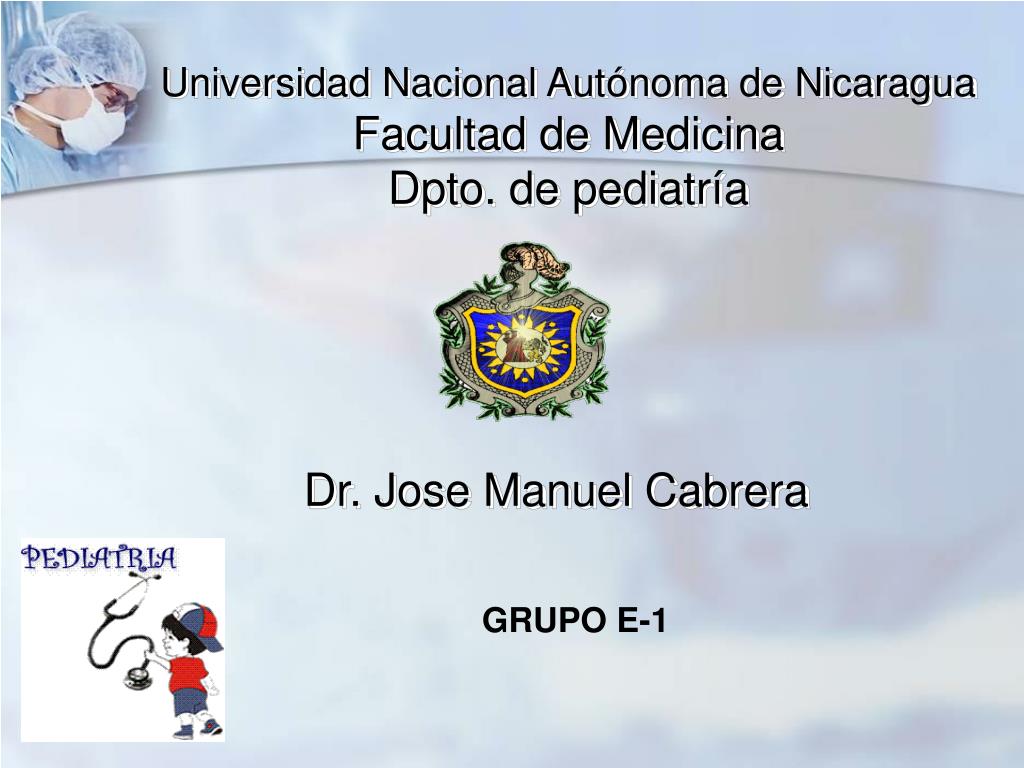 Universidad Nacional Autónoma de Nicaragua
Facultad de Medicina
Dpto. de pediatría

Dr. Jose Manuel Cabrera

PEDIATRIA

GRUPO E-1